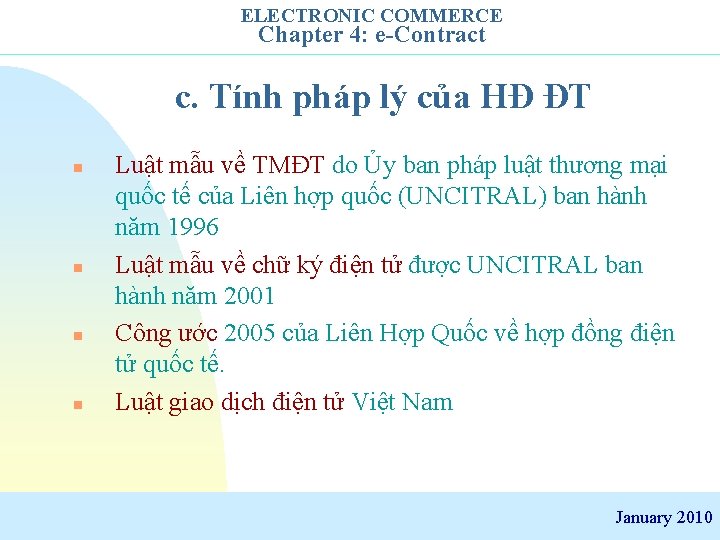 ELECTRONIC COMMERCE
Chapter 4: e-Contract

c. Tính pháp lý của HĐ ĐT

- Luật mẫu về TMĐT do Ủy ban pháp luật thương mại quốc tế của Liên hợp quốc (UNCITRAL) ban hành năm 1996
- Luật mẫu về chữ ký điện tử được UNCITRAL ban hành năm 2001
- Công ước 2005 của Liên Hợp Quốc về hợp đồng điện tử quốc tế.
- Luật giao dịch điện tử Việt Nam

January 2010